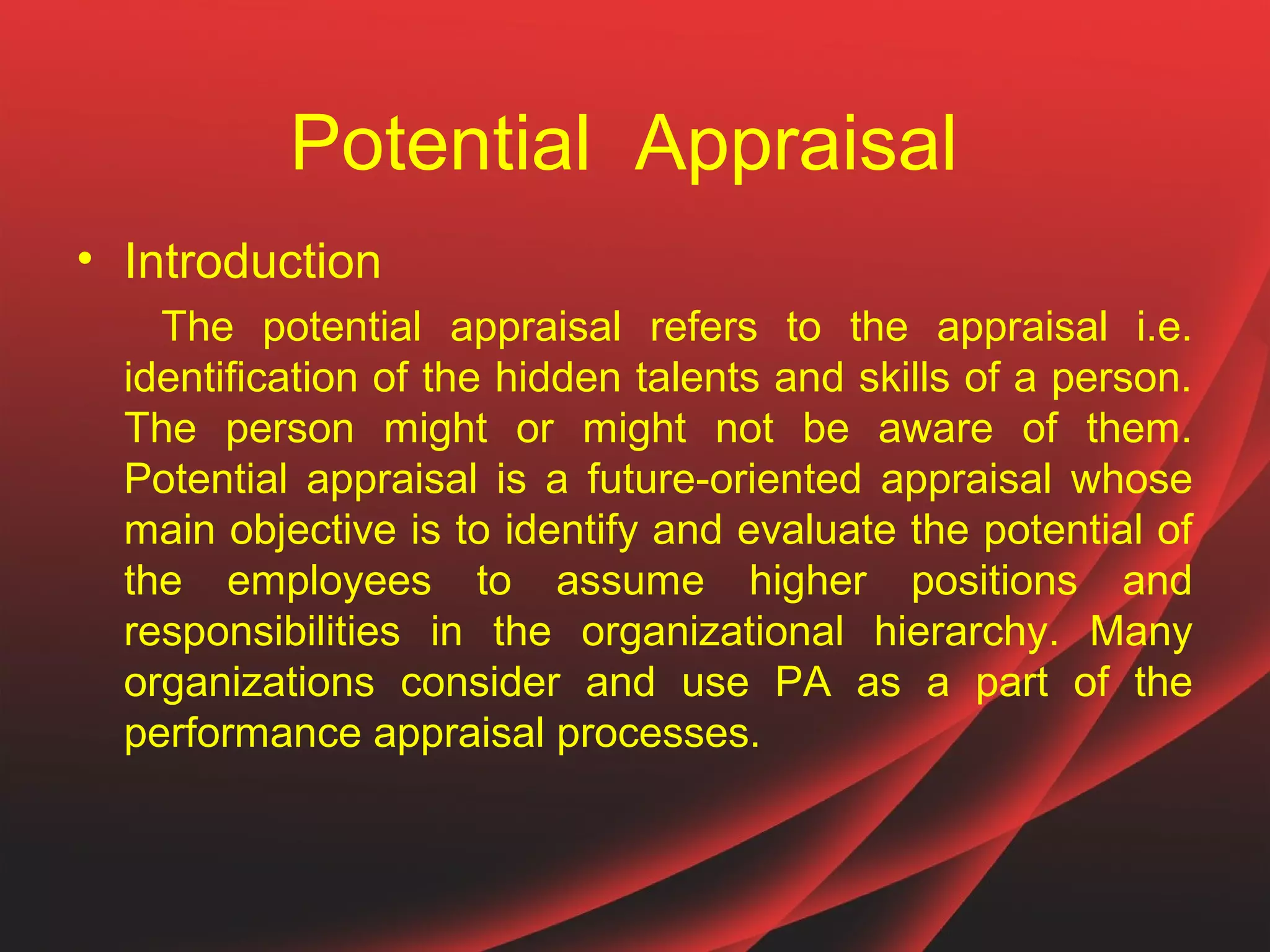 Potential Appraisal

• Introduction

The potential appraisal refers to the appraisal i.e. identification of the hidden talents and skills of a person. The person might or might not be aware of them. Potential appraisal is a future-oriented appraisal whose main objective is to identify and evaluate the potential of the employees to assume higher positions and responsibilities in the organizational hierarchy. Many organizations consider and use PA as a part of the performance appraisal processes.